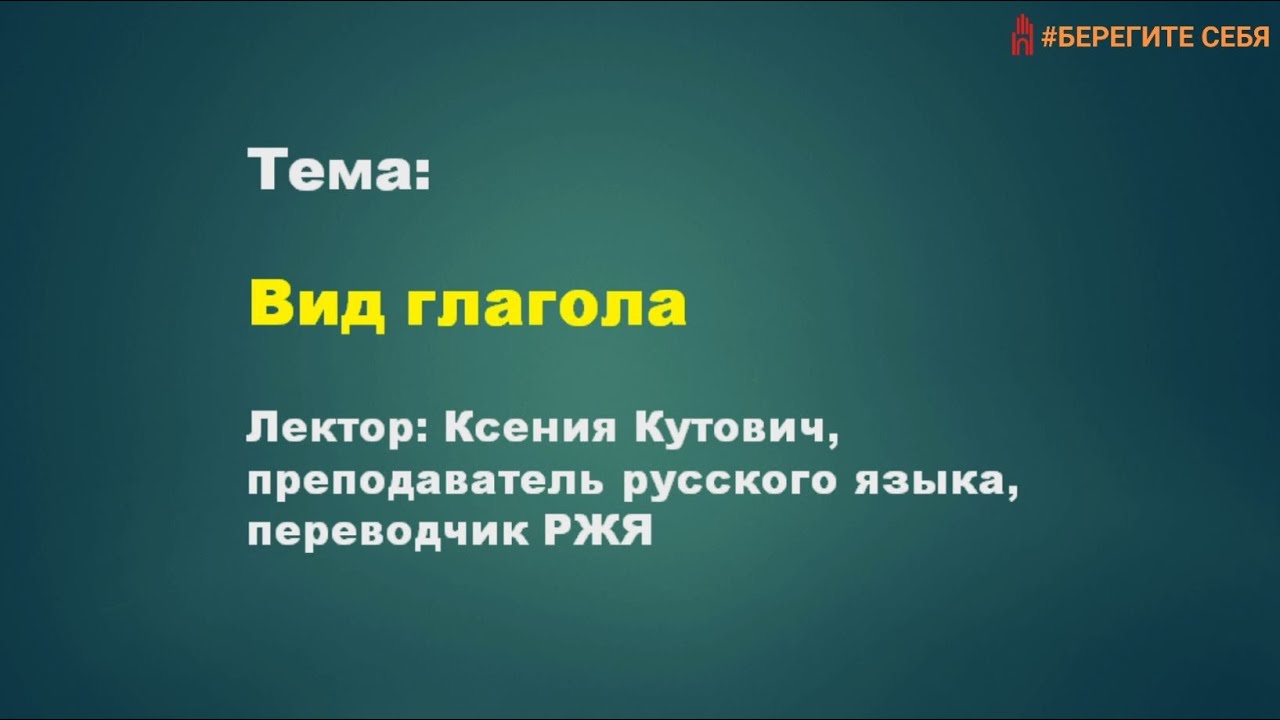 #БЕРЕГИТЕ СЕБЯ

Тема:

Вид глагола

Лектор: Ксения Кутович, преподаватель русского языка, переводчик РЖЯ